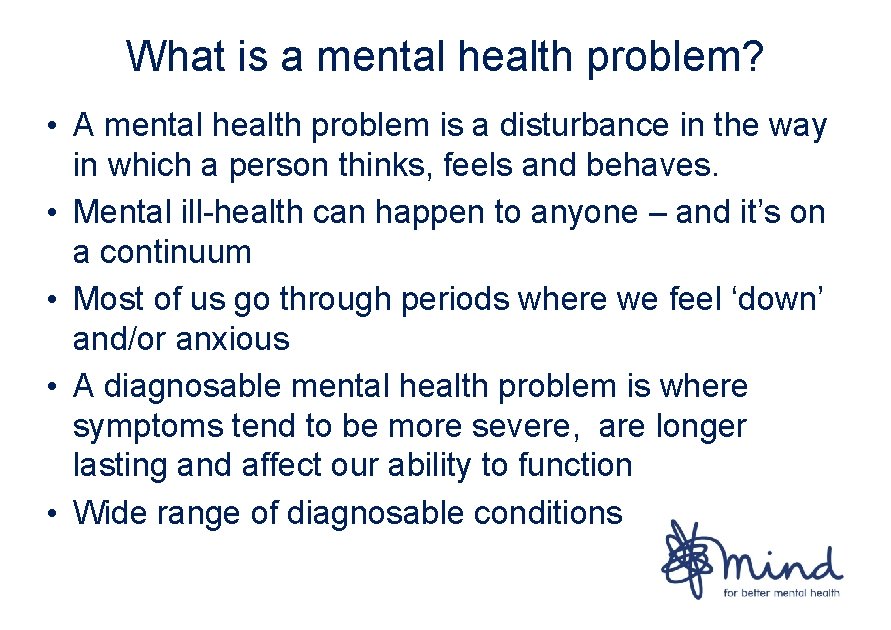 What is a mental health problem?

• A mental health problem is a disturbance in the way in which a person thinks, feels and behaves.
• Mental ill-health can happen to anyone – and it's on a continuum
• Most of us go through periods where we feel 'down' and/or anxious
• A diagnosable mental health problem is where symptoms tend to be more severe, are longer lasting and affect our ability to function
• Wide range of diagnosable conditions

mind
for better mental health